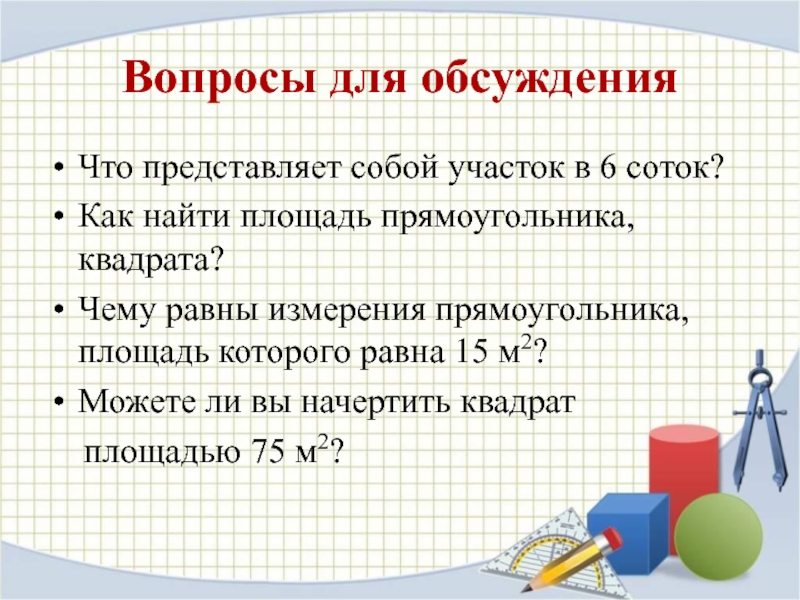 Вопросы для обсуждения

• Что представляет собой участок в 6 соток?

• Как найти площадь прямоугольника, квадрата?

• Чему равны измерения прямоугольника, площадь которого равна 15 $м^2$?

• Можете ли вы начертить квадрат площадью 75 $м^2$?